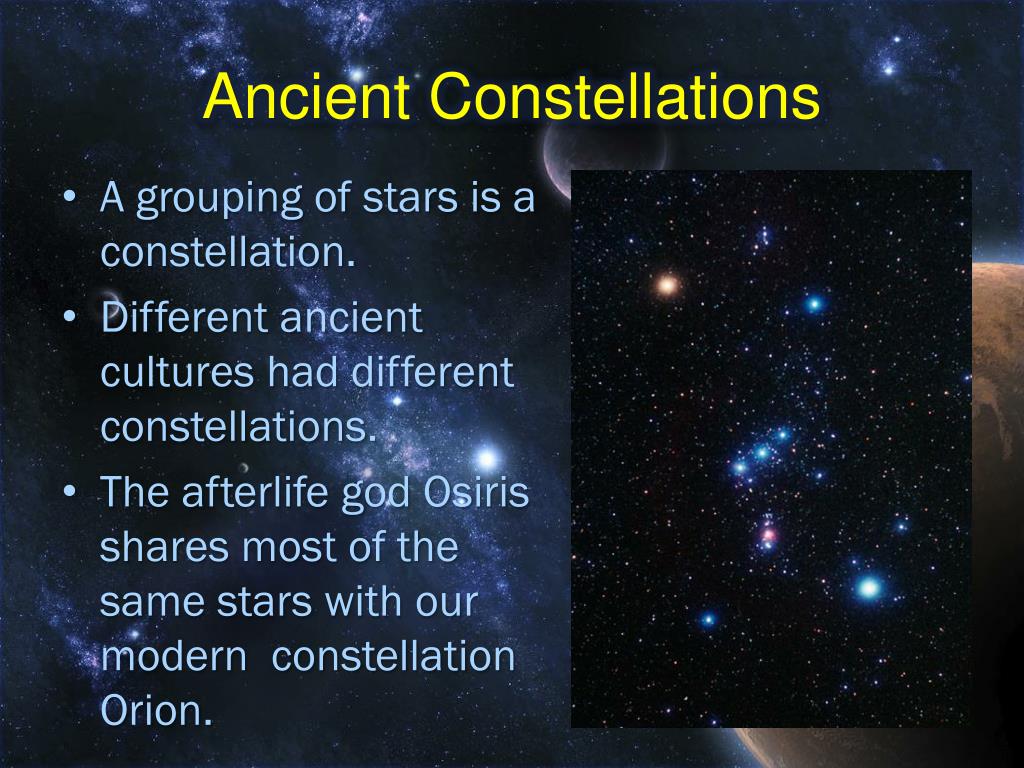 Ancient Constellations

• A grouping of stars is a constellation.
• Different ancient cultures had different constellations.
• The afterlife god Osiris shares most of the same stars with our modern constellation Orion.